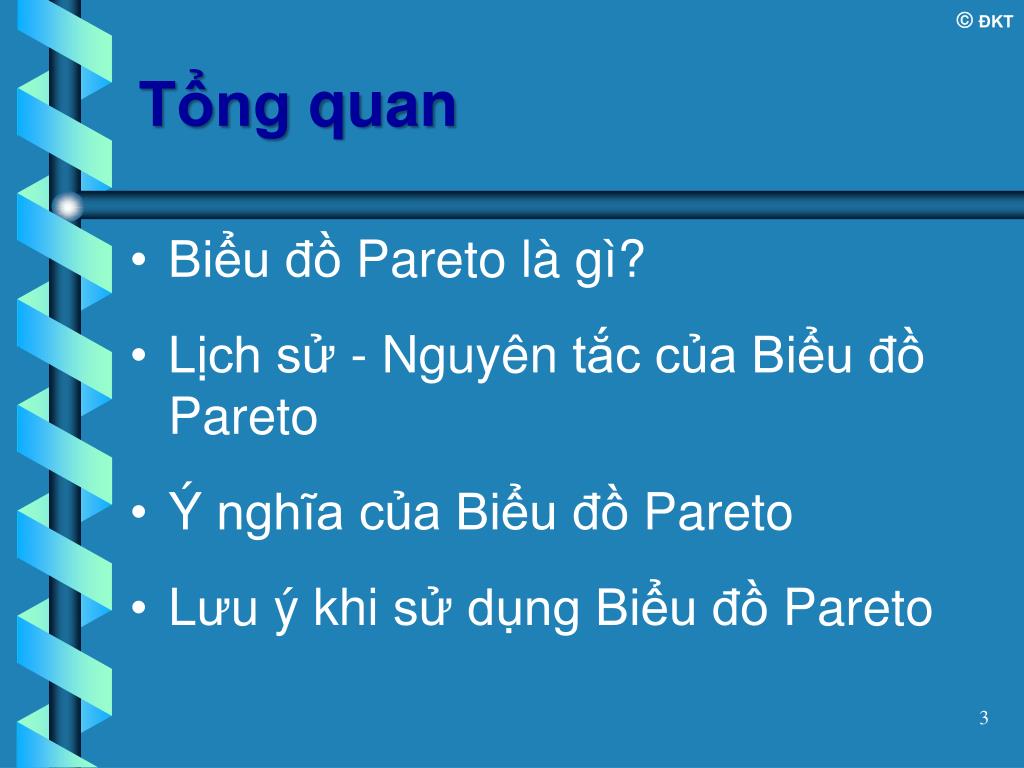 © ĐKT

Tổng quan

• Biểu đồ Pareto là gì?
• Lịch sử - Nguyên tắc của Biểu đồ Pareto
• Ý nghĩa của Biểu đồ Pareto
• Lưu ý khi sử dụng Biểu đồ Pareto

3